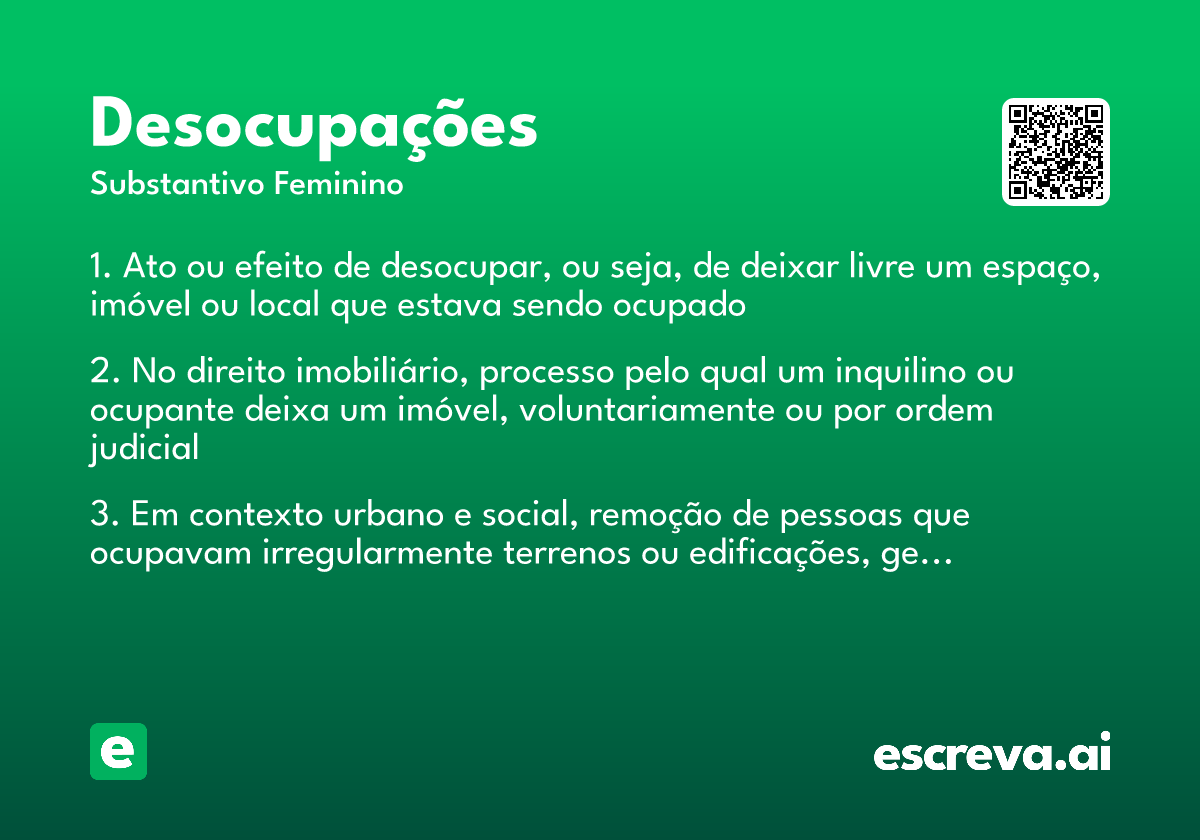 Desocupações

Substantivo Feminino

1. Ato ou efeito de desocupar, ou seja, de deixar livre um espaço, imóvel ou local que estava sendo ocupado

2. No direito imobiliário, processo pelo qual um inquilino ou ocupante deixa um imóvel, voluntariamente ou por ordem judicial

3. Em contexto urbano e social, remoção de pessoas que ocupavam irregularmente terrenos ou edificações, ge...

e

escreva.ai